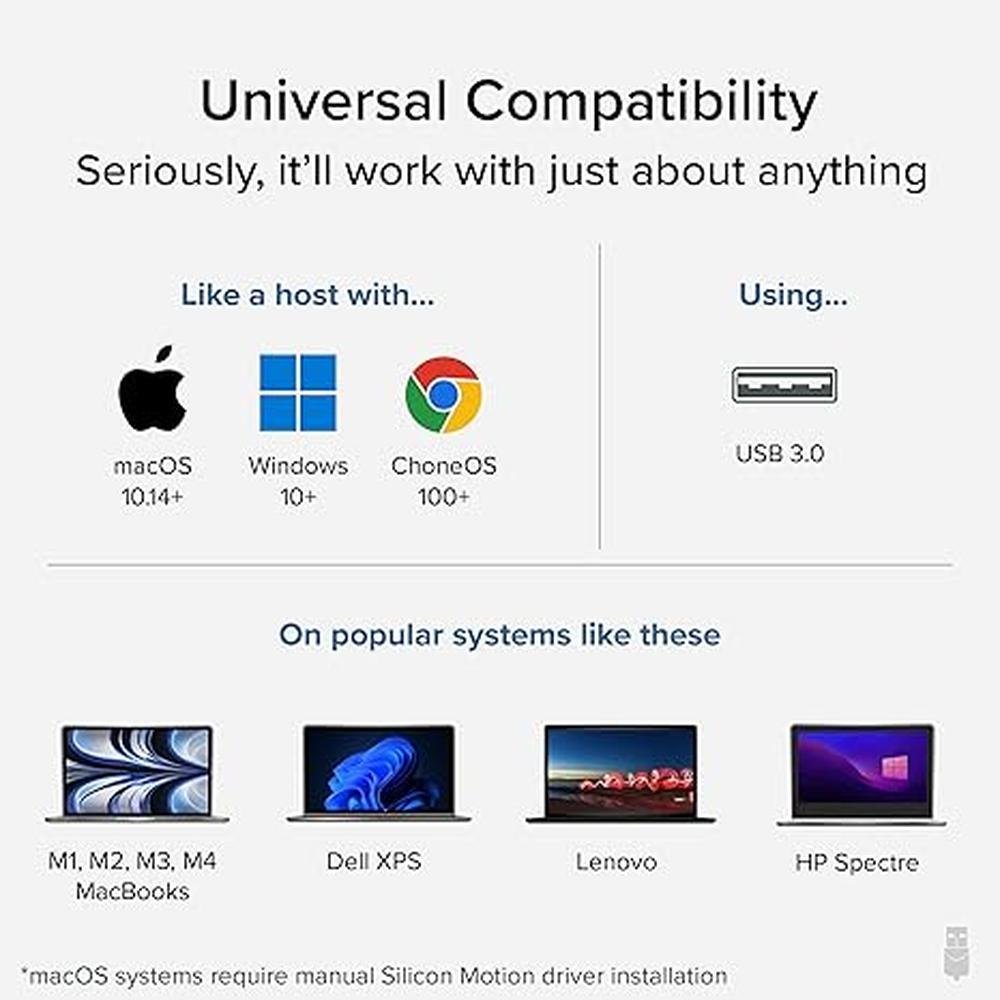 Universal Compatibility
Seriously, it'll work with just about anything

Like a host with...

macOS
10.14+

Windows
10+

ChoneOS
100+

Using...

USB 3.0

On popular systems like these

M1, M2, M3, M4
MacBooks

Dell XPS

Lenovo

HP Spectre

*macOS systems require manual Silicon Motion driver installation